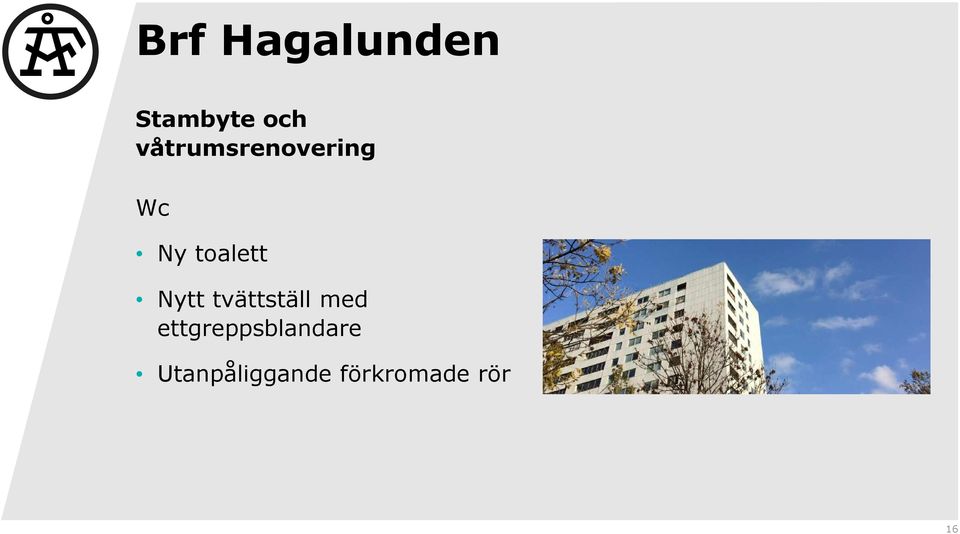 ÅF

Brf Hagalunden

Stambyte och våtrumsrenovering

Wc

• Ny toalett

• Nytt tvättställ med ettgreppsblandare

• Utanpåliggande förkromade rör

16